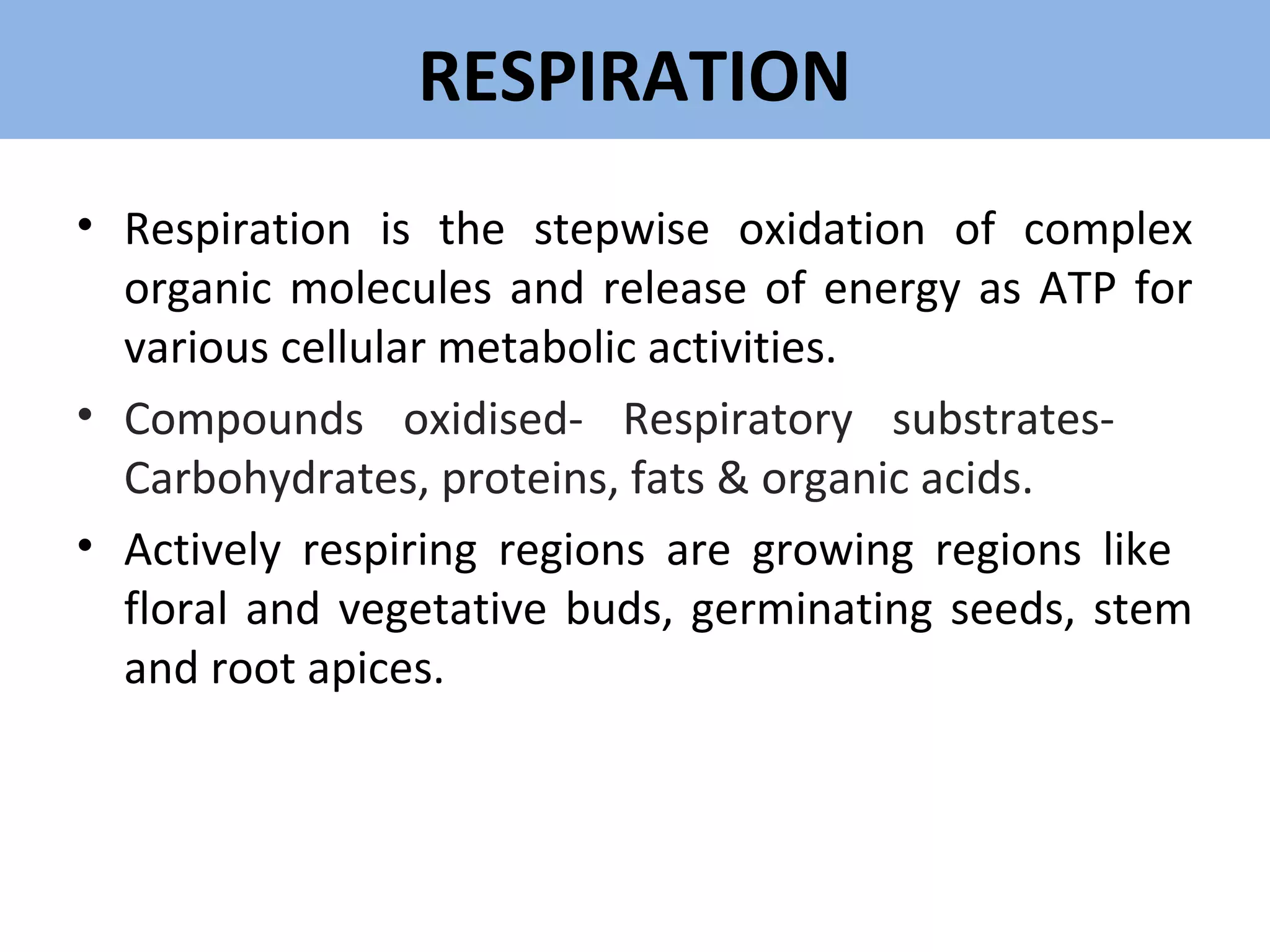 RESPIRATION

• Respiration is the stepwise oxidation of complex organic molecules and release of energy as ATP for various cellular metabolic activities.

• Compounds oxidised- Respiratory substrates- Carbohydrates, proteins, fats & organic acids.

• Actively respiring regions are growing regions like floral and vegetative buds, germinating seeds, stem and root apices.